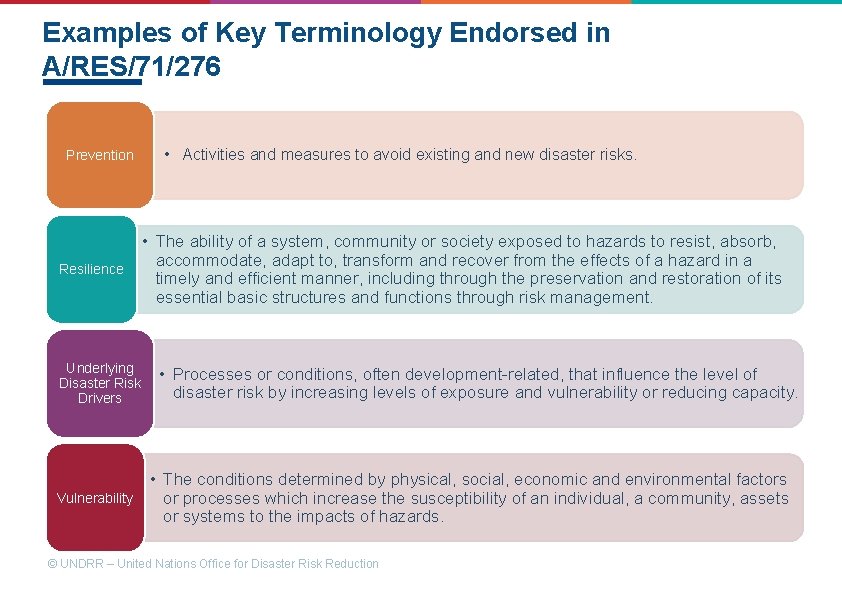 Examples of Key Terminology Endorsed in A/RES/71/276

Prevention

• Activities and measures to avoid existing and new disaster risks.

Resilience

• The ability of a system, community or society exposed to hazards to resist, absorb, accommodate, adapt to, transform and recover from the effects of a hazard in a timely and efficient manner, including through the preservation and restoration of its essential basic structures and functions through risk management.

Underlying Disaster Risk Drivers

• Processes or conditions, often development-related, that influence the level of disaster risk by increasing levels of exposure and vulnerability or reducing capacity.

Vulnerability

• The conditions determined by physical, social, economic and environmental factors or processes which increase the susceptibility of an individual, a community, assets or systems to the impacts of hazards.

© UNDRR – United Nations Office for Disaster Risk Reduction